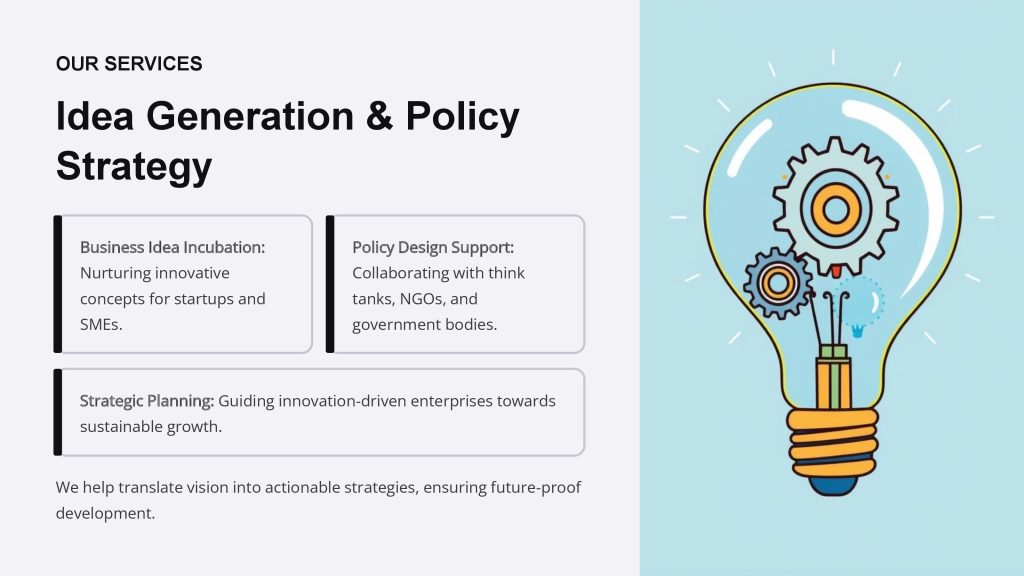 OUR SERVICES

Idea Generation & Policy Strategy

Business Idea Incubation: Nurturing innovative concepts for startups and SMEs.

Policy Design Support: Collaborating with think tanks, NGOs, and government bodies.

Strategic Planning: Guiding innovation-driven enterprises towards sustainable growth.

We help translate vision into actionable strategies, ensuring future-proof development.